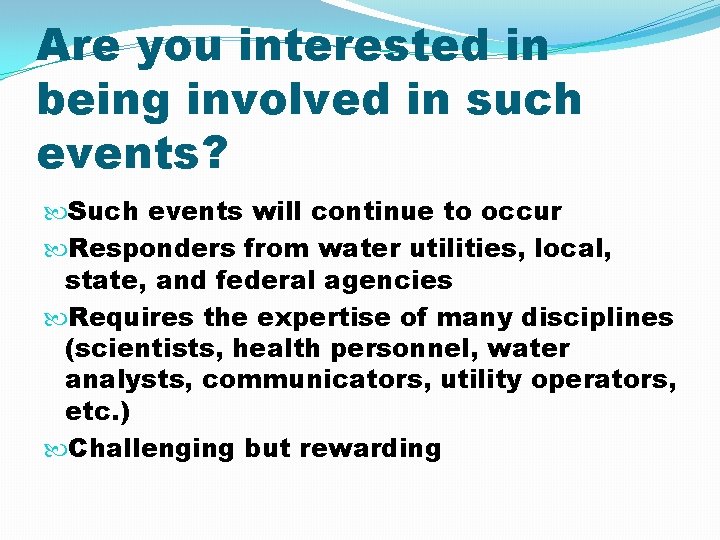 Are you interested in being involved in such events?

Such events will continue to occur

Responders from water utilities, local, state, and federal agencies

Requires the expertise of many disciplines (scientists, health personnel, water analysts, communicators, utility operators, etc.)

Challenging but rewarding